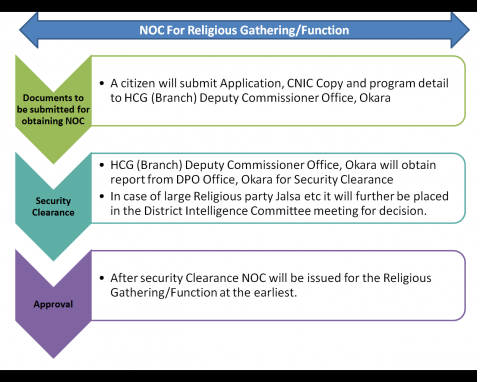 NOC For Religious Gathering/Function

Documents to be submitted for obtaining NOC

• A citizen will submit Application, CNIC Copy and program detail to HCG (Branch) Deputy Commissioner Office, Okara

Security Clearance

• HCG (Branch) Deputy Commissioner Office, Okara will obtain report from DPO Office, Okara for Security Clearance
• In case of large Religious party Jalsa etc it will further be placed in the District Intelligence Committee meeting for decision.

Approval

• After security Clearance NOC will be issued for the Religious Gathering/Function at the earliest.